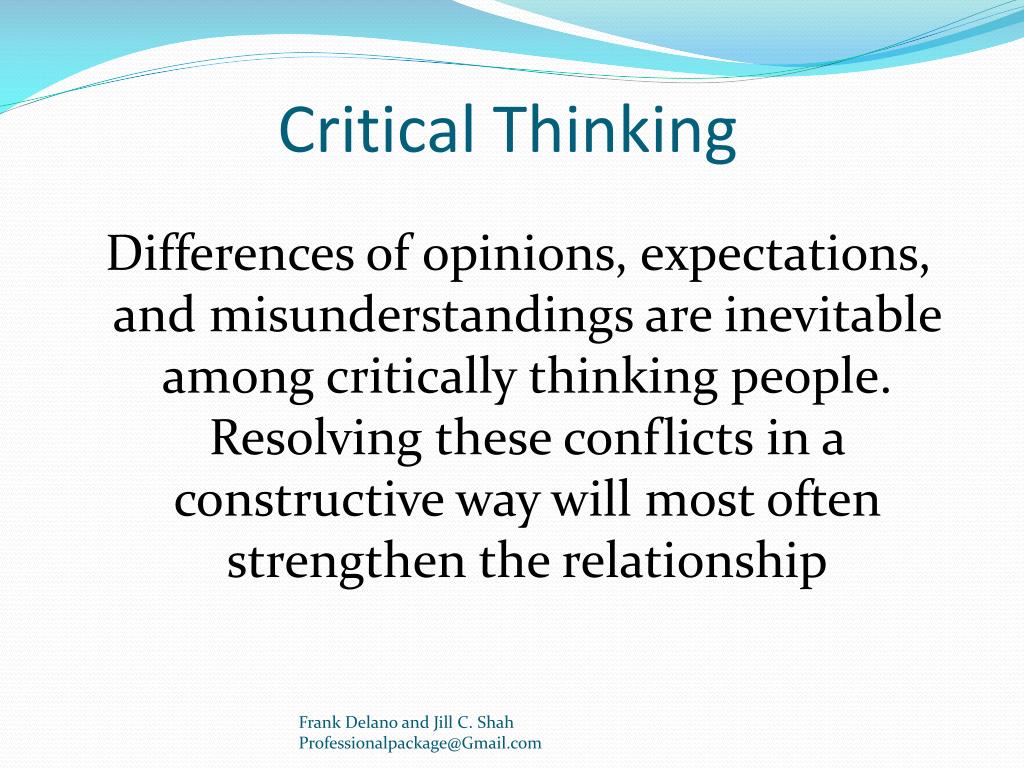 Critical Thinking

Differences of opinions, expectations, and misunderstandings are inevitable among critically thinking people. Resolving these conflicts in a constructive way will most often strengthen the relationship

Frank Delano and Jill C. Shah
Professionalpackage@Gmail.com